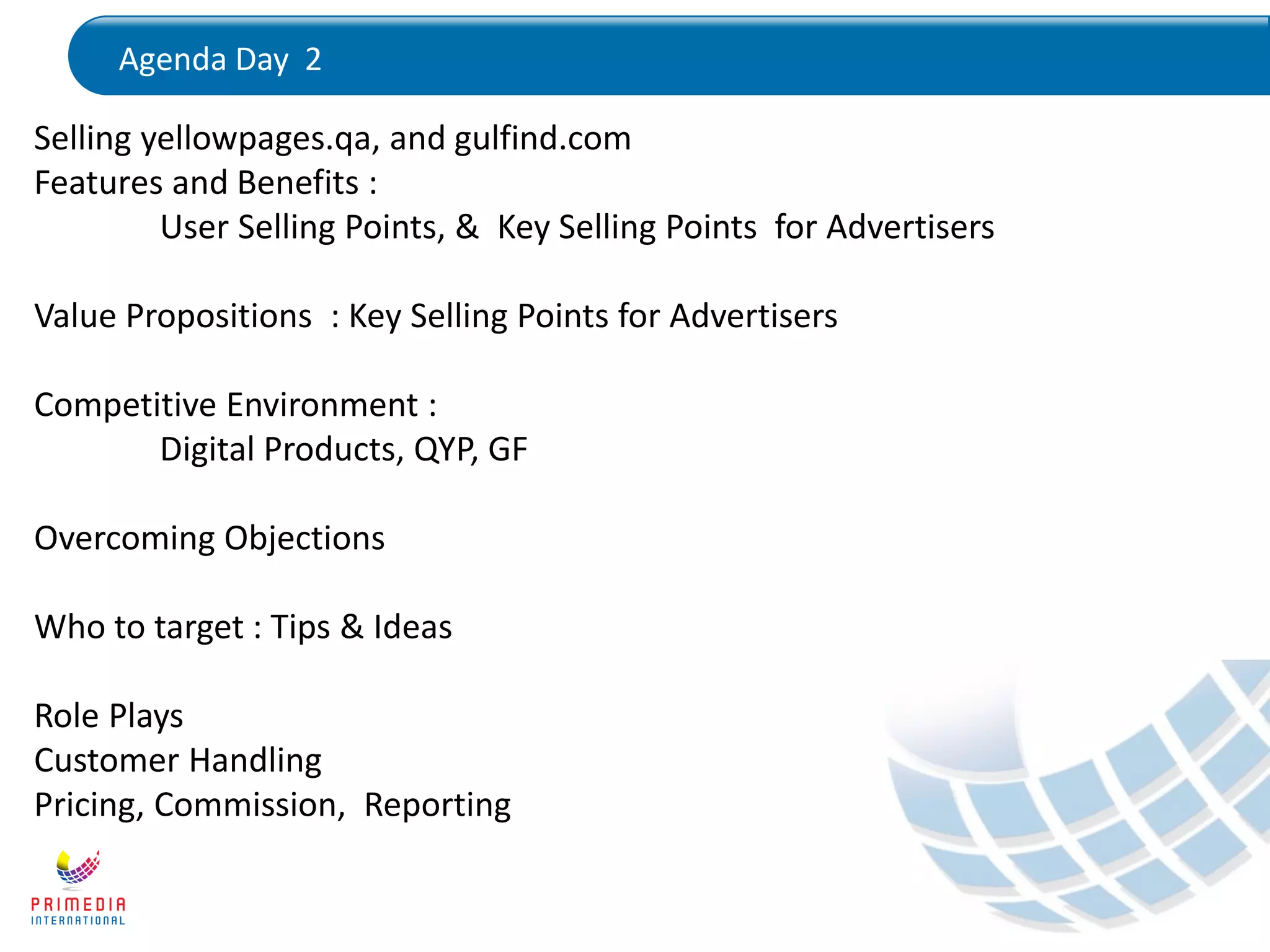 Agenda Day 2

Selling yellowpages.qa, and gulfind.com
Features and Benefits :
User Selling Points, & Key Selling Points for Advertisers

Value Propositions : Key Selling Points for Advertisers

Competitive Environment :
Digital Products, QYP, GF

Overcoming Objections

Who to target : Tips & Ideas

Role Plays
Customer Handling
Pricing, Commission, Reporting

PRIMEDIA
INTERNATIONAL